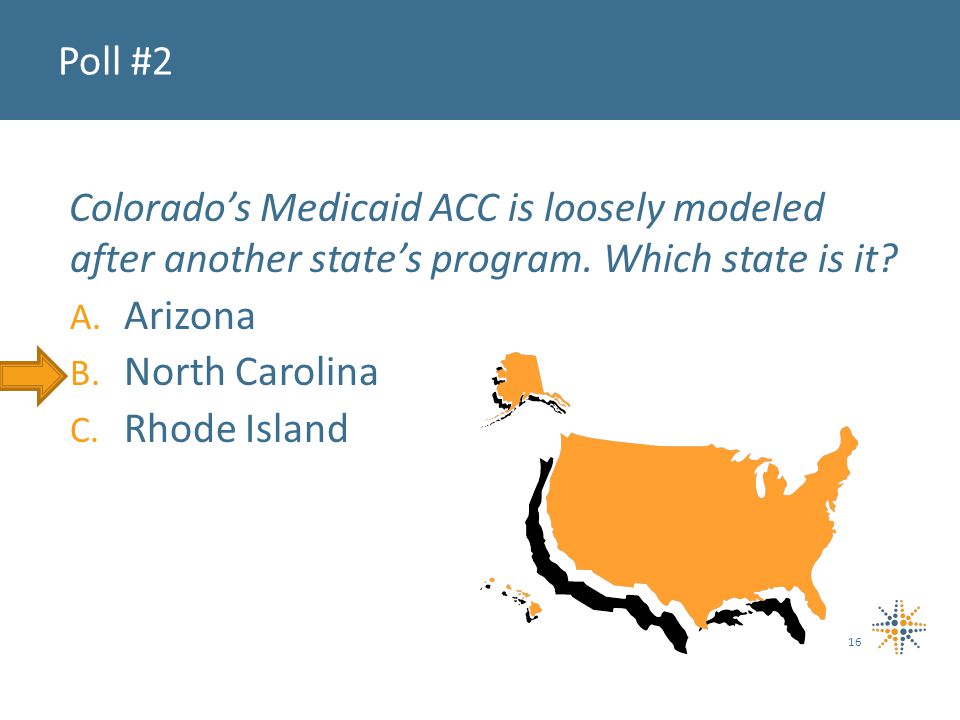 Poll #2

Colorado's Medicaid ACC is loosely modeled after another state's program. Which state is it?

A. Arizona
B. North Carolina
C. Rhode Island

16